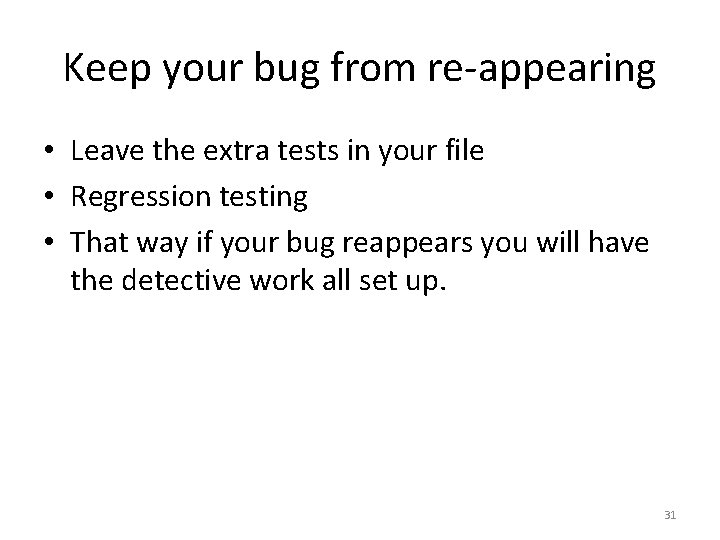 Keep your bug from re-appearing

• Leave the extra tests in your file
• Regression testing
• That way if your bug reappears you will have the detective work all set up.

31